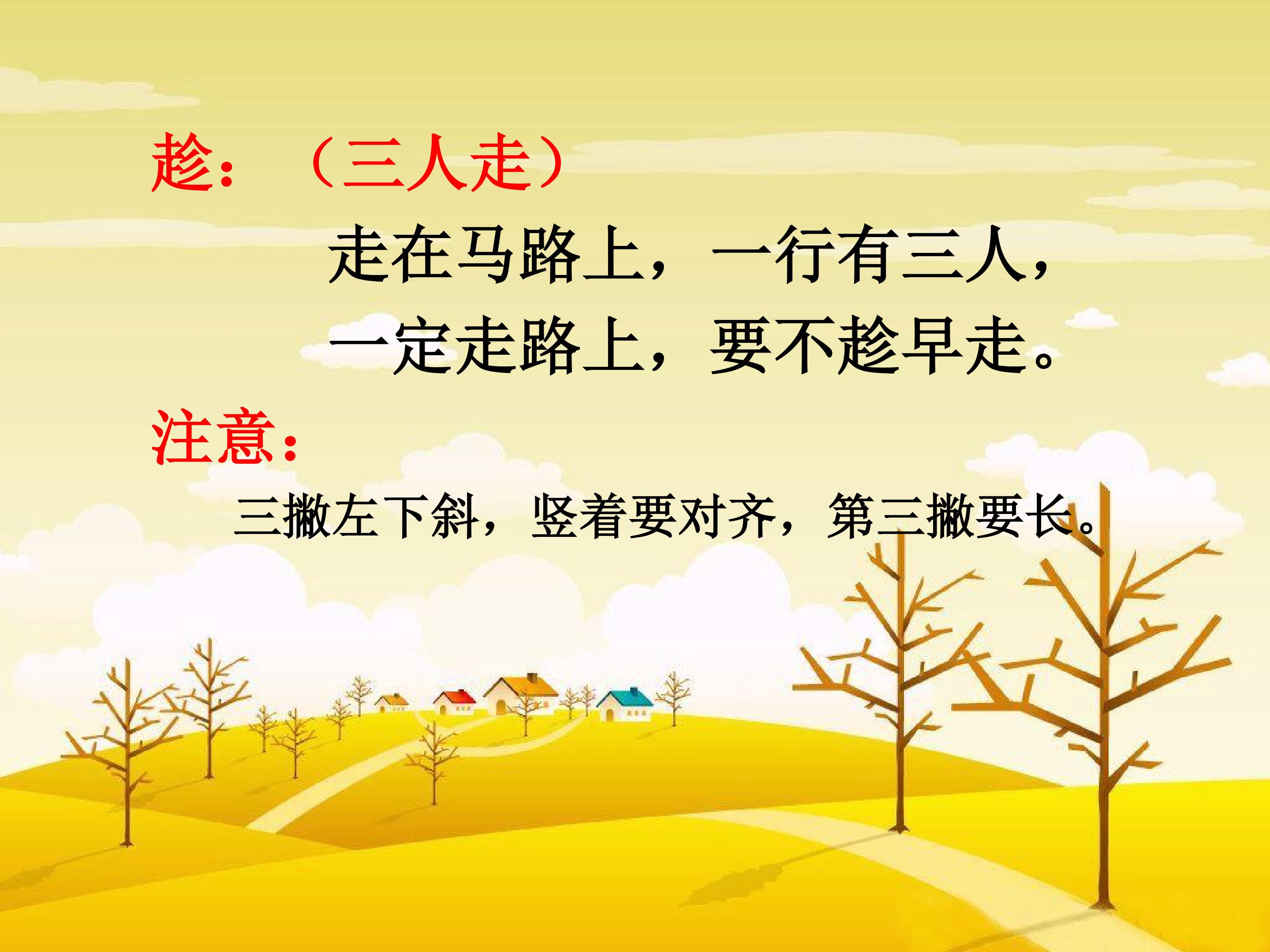 趁：（三人走）

走在马路上，一行有三人，
一定走路上，要不趁早走。

注意：

三撇左下斜，竖着要对齐，第三撇要长。